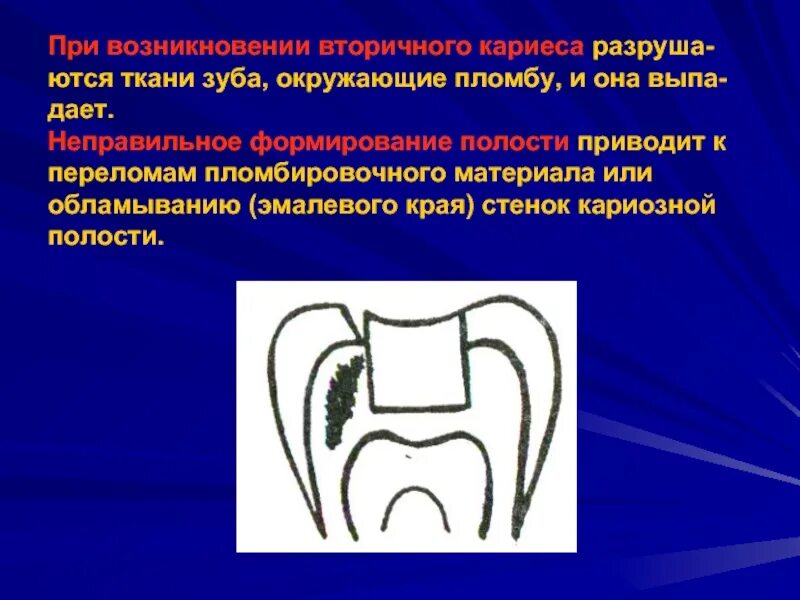 При возникновении вторичного кариеса разрушаются ткани зуба, окружающие пломбу, и она выпадает.
Неправильное формирование полости приводит к переломам пломбировочного материала или обламыванию (эмалевого края) стенок кариозной полости.